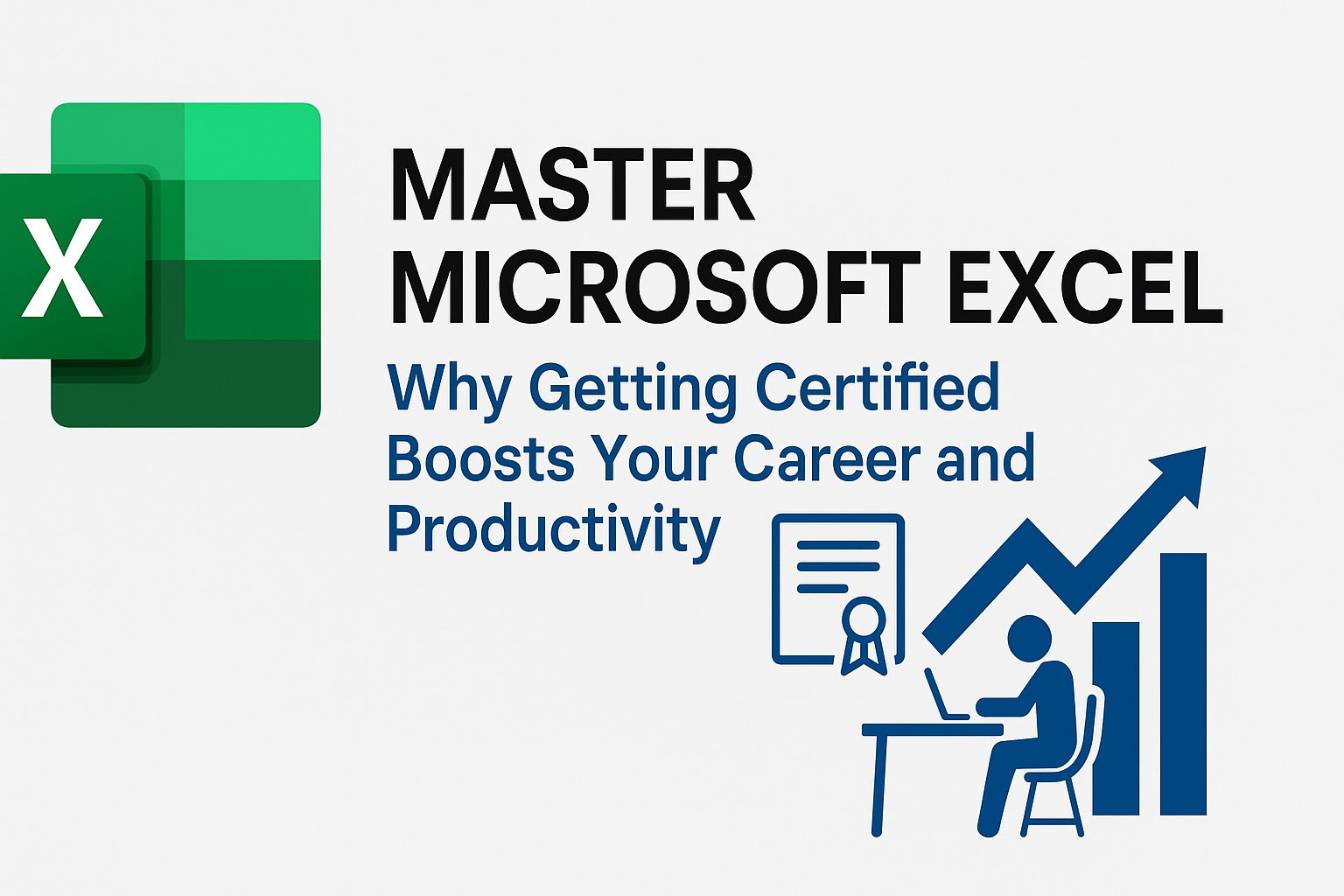 X

MASTER MICROSOFT EXCEL

Why Getting Certified Boosts Your Career and Productivity